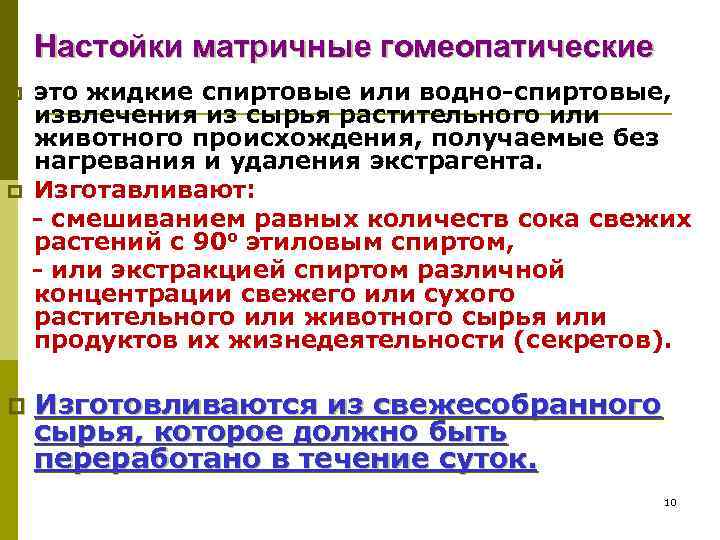 Настойки матричные гомеопатические

это жидкие спиртовые или водно-спиртовые, извлечения из сырья растительного или животного происхождения, получаемые без нагревания и удаления экстрагента.

Изготавливают:

- смешиванием равных количеств сока свежих растений с 90º этиловым спиртом,

- или экстракцией спиртом различной концентрации свежего или сухого растительного или животного сырья или продуктов их жизнедеятельности (секретов).

Изготовливаются из свежесобранного сырья, которое должно быть переработано в течение суток.

10